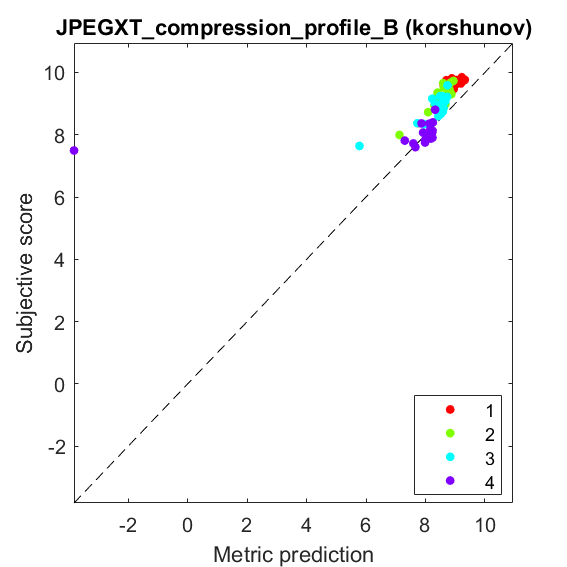 JPEGXT_compression_profile_B (korshunov)

Subjective score

10
8
6
4
2
0
-2

-2
0
2
4
6
8
10

Metric prediction

1
2
3
4